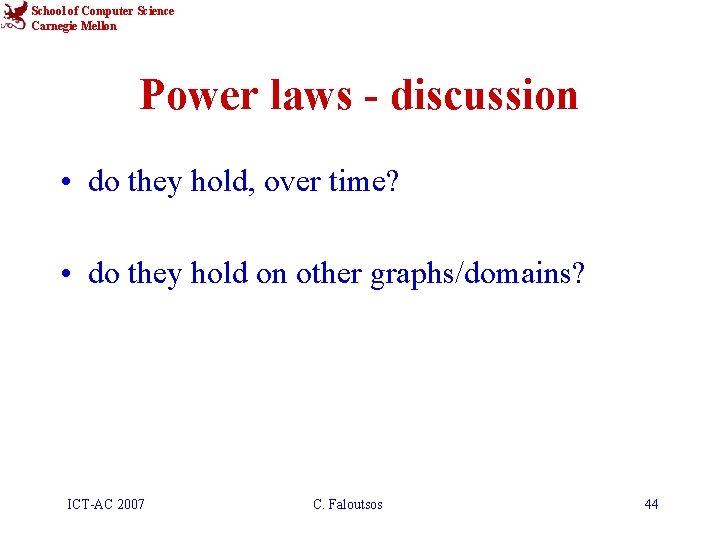 School of Computer Science
Carnegie Mellon

Power laws - discussion

• do they hold, over time?

• do they hold on other graphs/domains?

ICT-AC 2007    C. Faloutsos    44